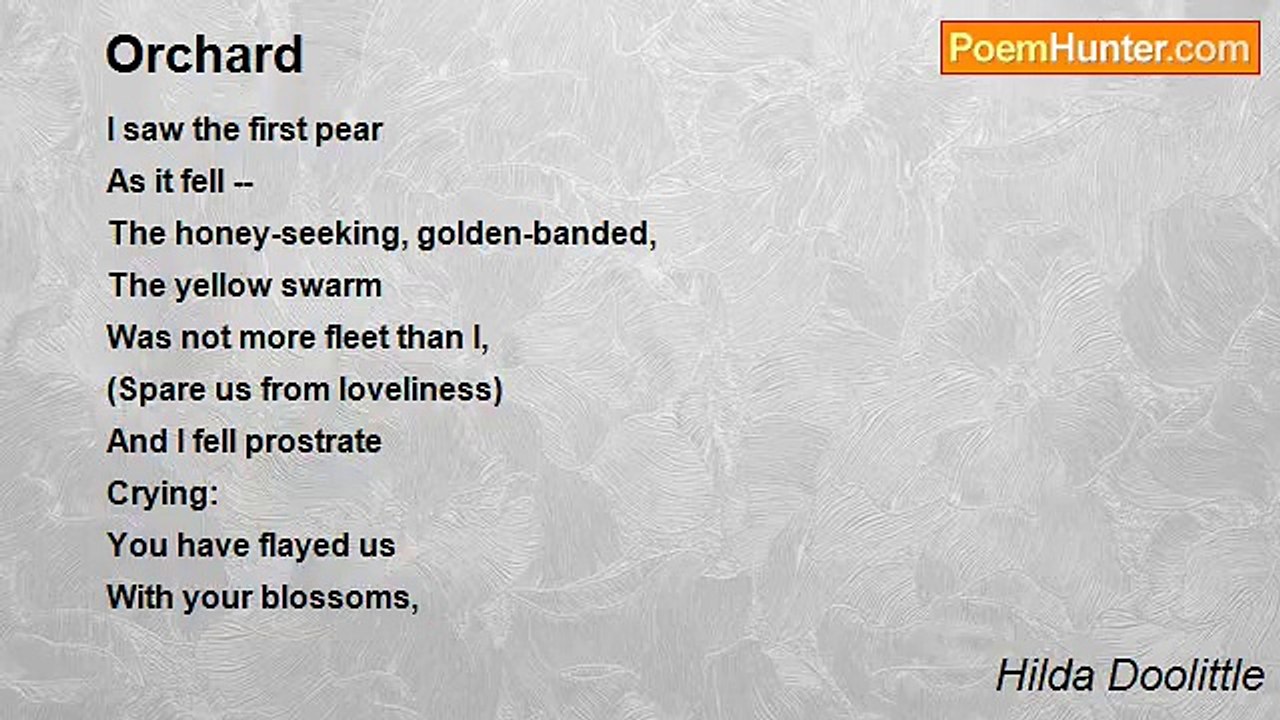 Orchard

PoemHunter.com

I saw the first pear
As it fell --
The honey-seeking, golden-banded,
The yellow swarm
Was not more fleet than I,
(Spare us from loveliness)
And I fell prostrate
Crying:
You have flayed us
With your blossoms,

Hilda Doolittle